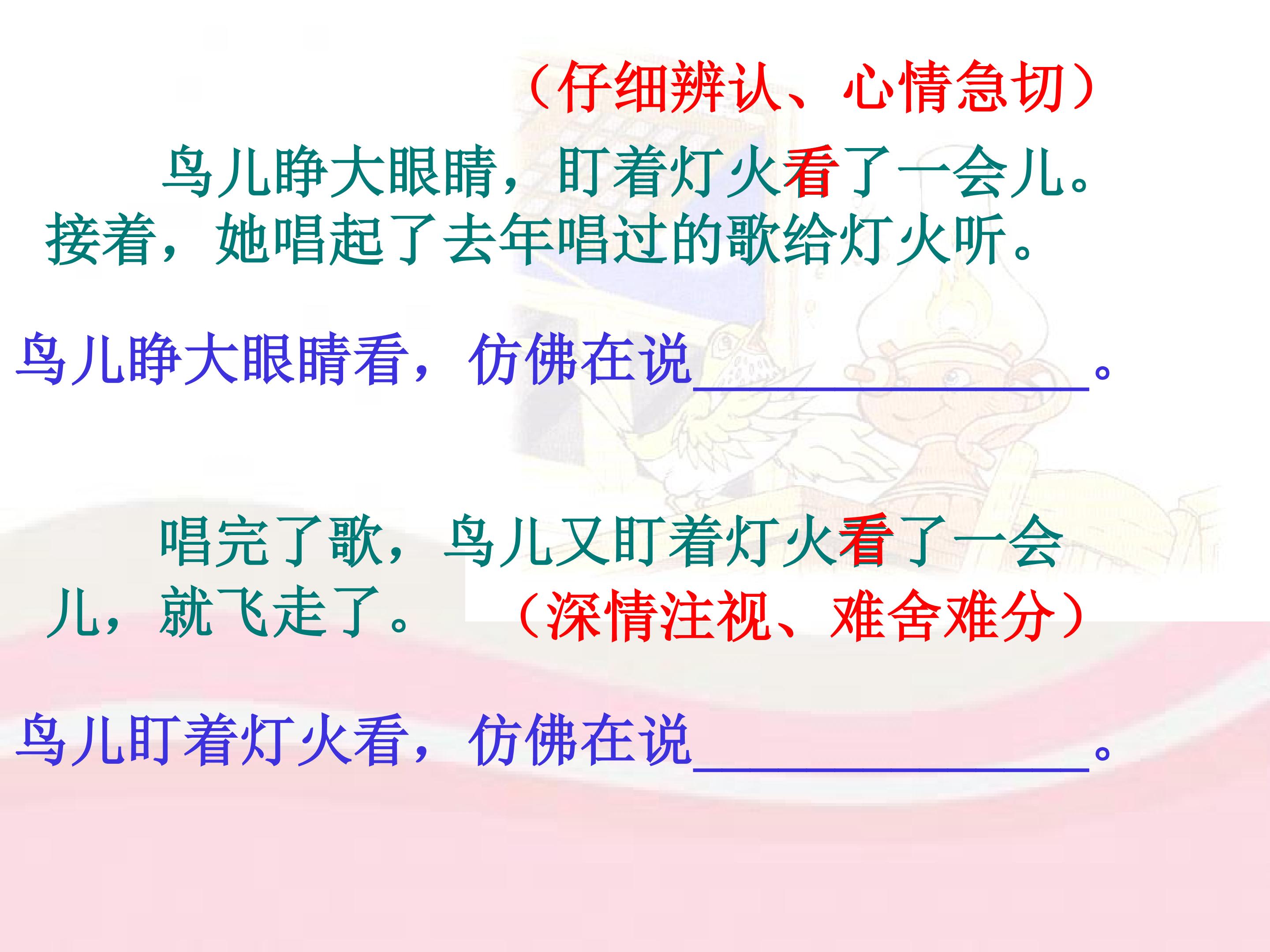 （仔细辨认、心情急切）

鸟儿睁大眼睛，盯着灯火看了一会儿。接着，她唱起了去年唱过的歌给灯火听。

鸟儿睁大眼睛看，仿佛在说____。

唱完了歌，鸟儿又盯着灯火看了一会儿，就飞走了。

（深情注视、难舍难分）

鸟儿盯着灯火看，仿佛在说____。